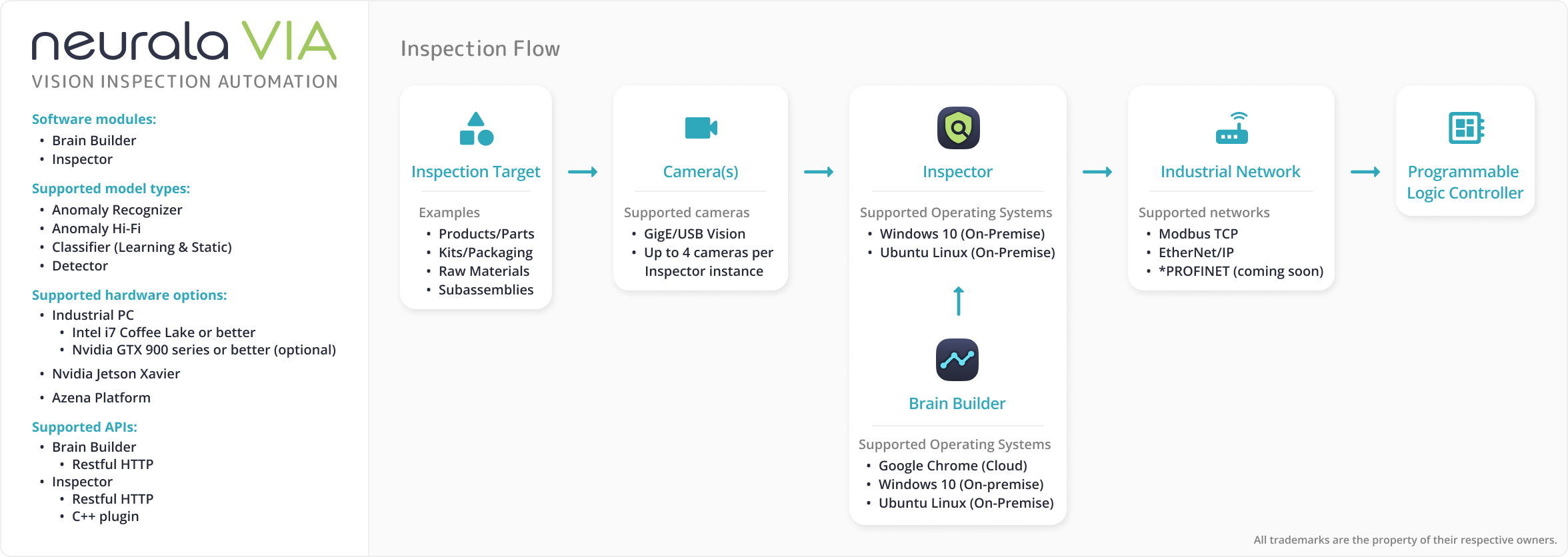 neurala VIA
VISION INSPECTION AUTOMATION

Software modules:
• Brain Builder
• Inspector

Supported model types:
• Anomaly Recognizer
• Anomaly Hi-Fi
• Classifier (Learning & Static)
• Detector

Supported hardware options:
• Industrial PC
• Intel i7 Coffee Lake or better
• Nvidia GTX 900 series or better (optional)
• Nvidia Jetson Xavier
• Azena Platform

Supported APIs:
• Brain Builder
• Restful HTTP
• Inspector
• Restful HTTP
• C++ plugin

Inspection Flow

Inspection Target

Examples
• Products/Parts
• Kits/Packaging
• Raw Materials
• Subassemblies

Camera(s)

Supported cameras
• GigE/USB Vision
• Up to 4 cameras per Inspector instance

Inspector

Supported Operating Systems
• Windows 10 (On-Premise)
• Ubuntu Linux (On-Premise)

Brain Builder

Supported Operating Systems
• Google Chrome (Cloud)
• Windows 10 (On-premise)
• Ubuntu Linux (On-Premise)

Industrial Network

Supported networks
• Modbus TCP
• EtherNet/IP
• *PROFINET (coming soon)

Programmable Logic Controller

All trademarks are the property of their respective owners.